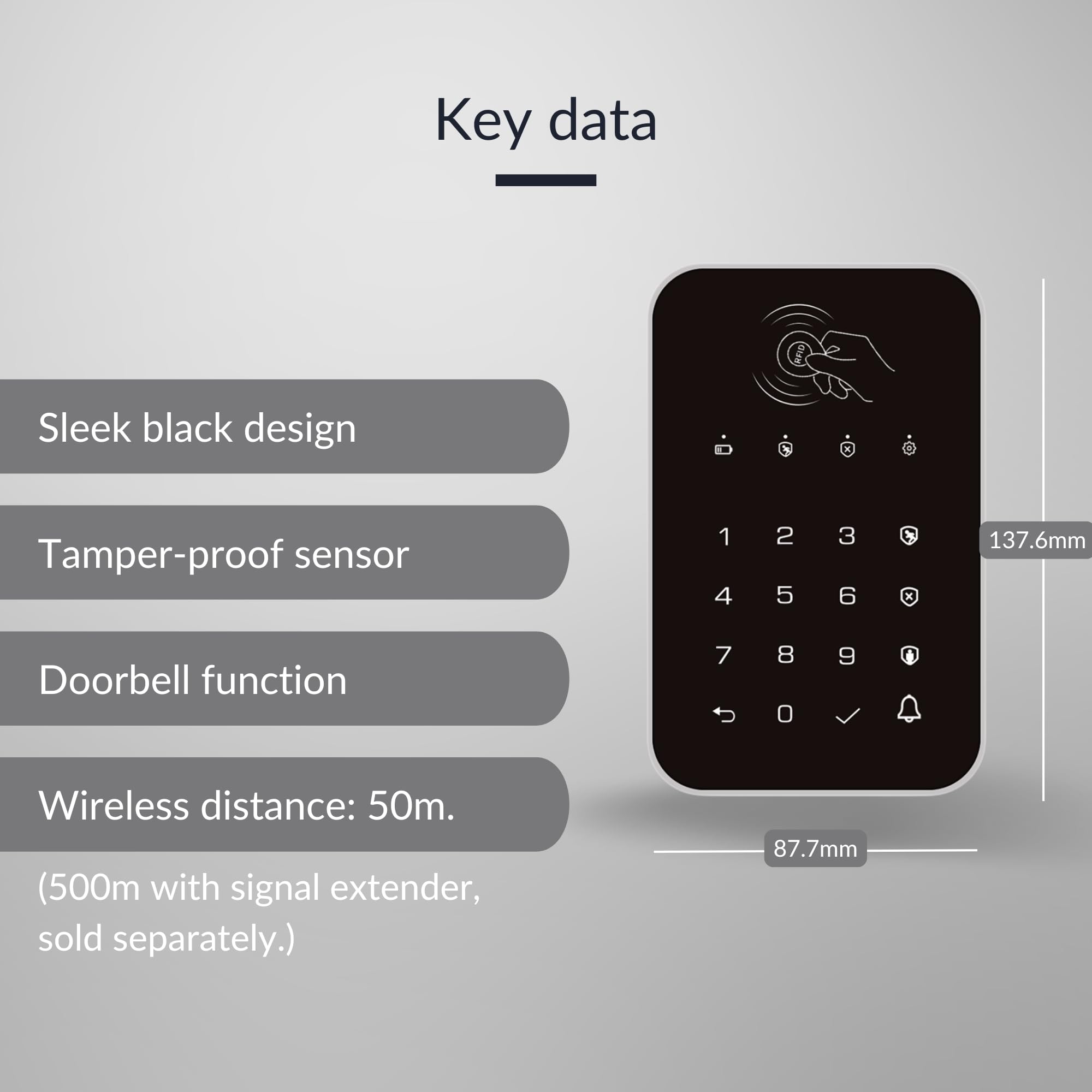 Key data

Sleek black design

Tamper-proof sensor

Doorbell function

Wireless distance: 50m.

(500m with signal extender, sold separately.)

RFID

1 2 3
4 5 6
7 8 9
0

137.6mm

87.7mm